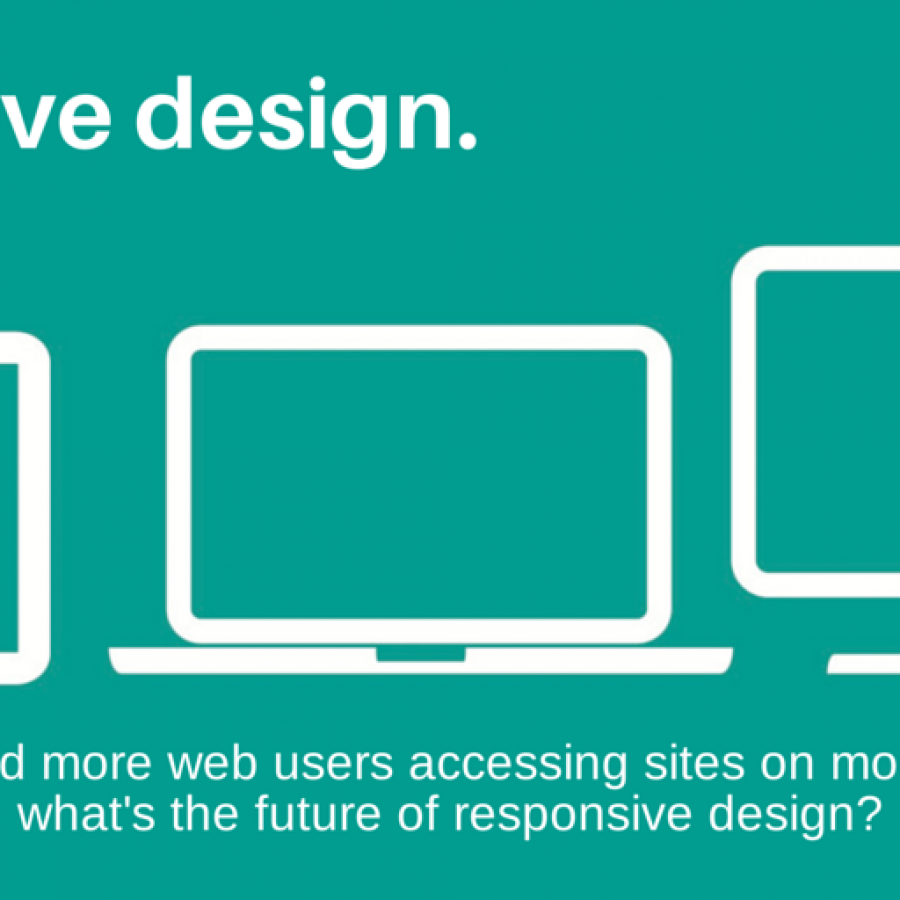 ve design.

d more web users accessing sites on mo
what's the future of responsive design?